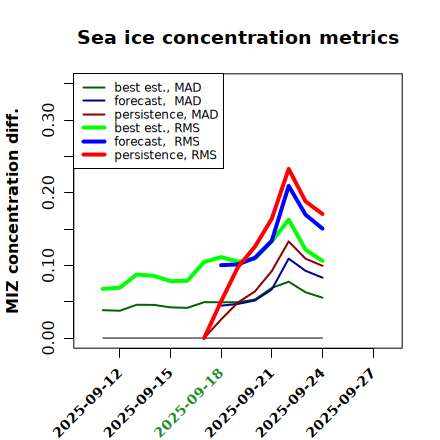 Sea ice concentration metrics

best est., MAD
forecast, MAD
persistence, MAD
best est., RMS
forecast, RMS
persistence, RMS

MIZ concentration diff.

0.00
0.10
0.20
0.30

2025-09-12
2025-09-15
2025-09-18
2025-09-21
2025-09-24
2025-09-27